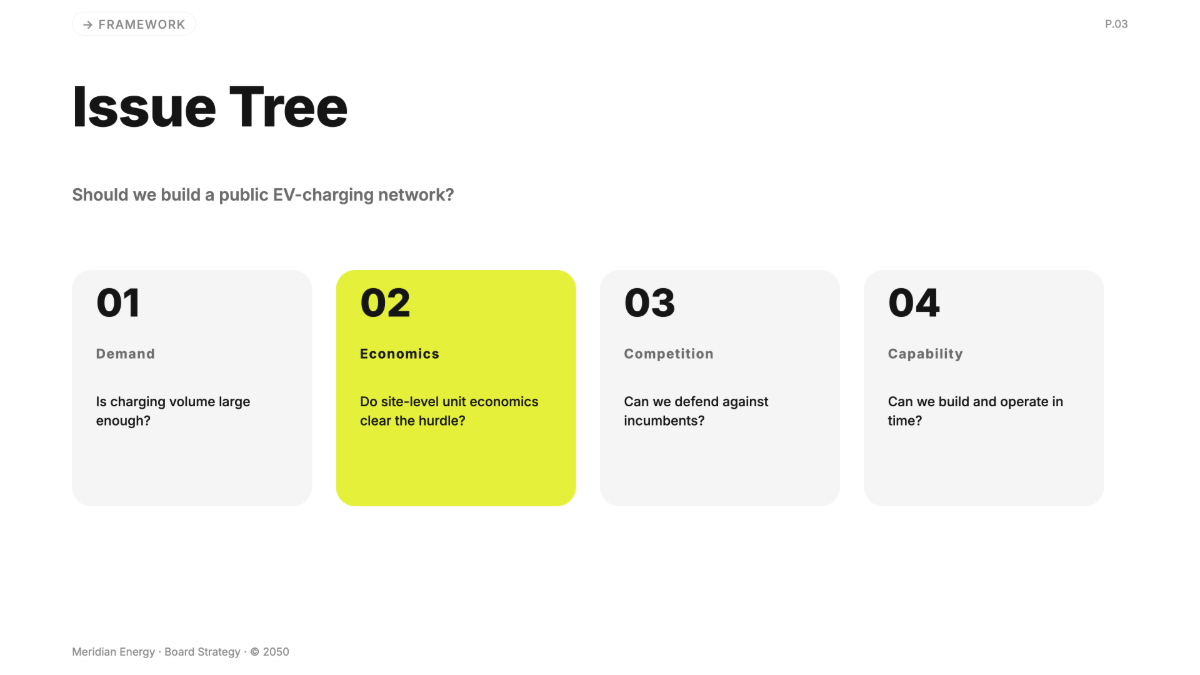 → FRAMEWORK

P.03

Issue Tree

Should we build a public EV-charging network?

01

Demand

Is charging volume large enough?

02

Economics

Do site-level unit economics clear the hurdle?

03

Competition

Can we defend against incumbents?

04

Capability

Can we build and operate in time?

Meridian Energy · Board Strategy · © 2050